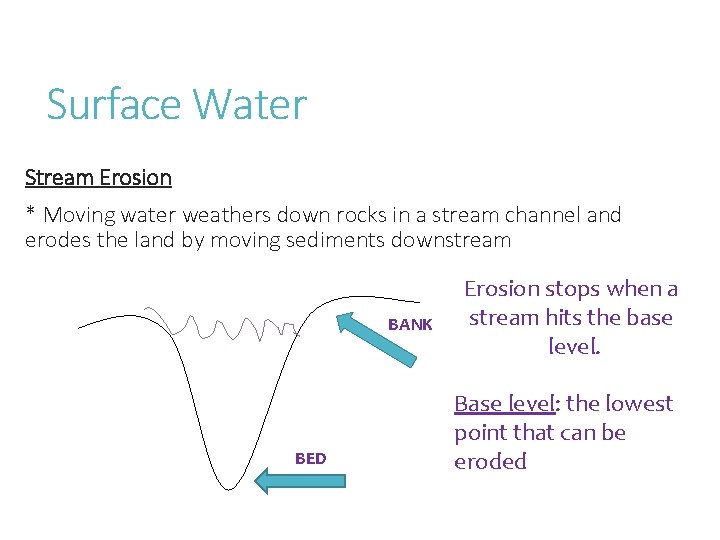 Surface Water

Stream Erosion

* Moving water weathers down rocks in a stream channel and erodes the land by moving sediments downstream

BANK

BED

Erosion stops when a stream hits the base level.

Base level: the lowest point that can be eroded